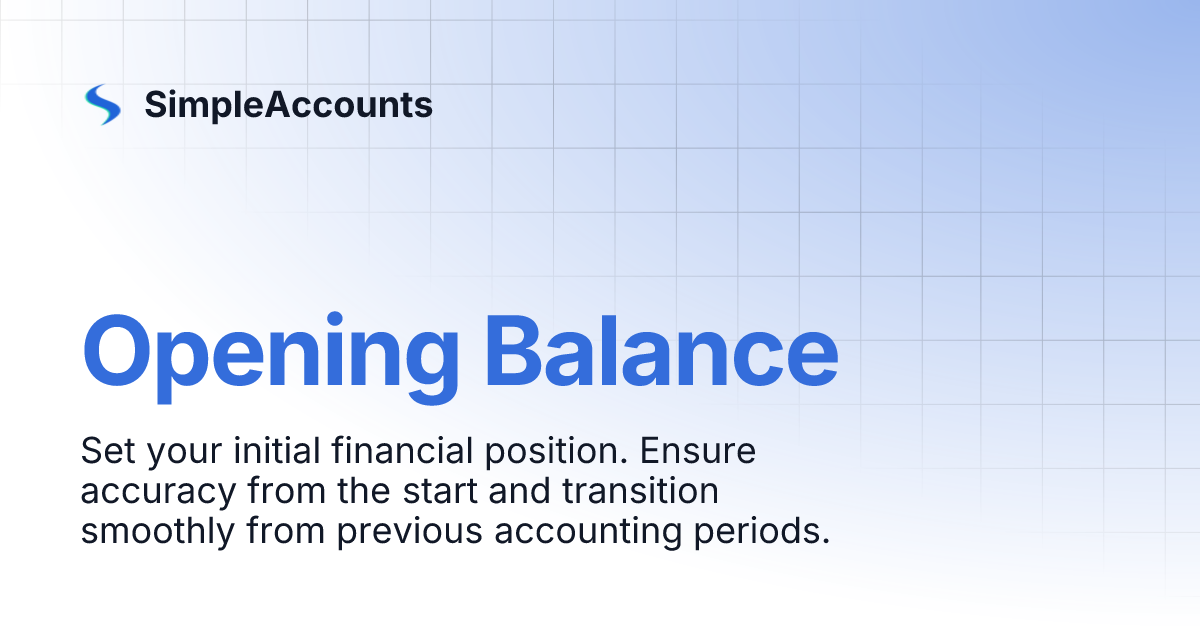 SimpleAccounts

Opening Balance

Set your initial financial position. Ensure accuracy from the start and transition smoothly from previous accounting periods.